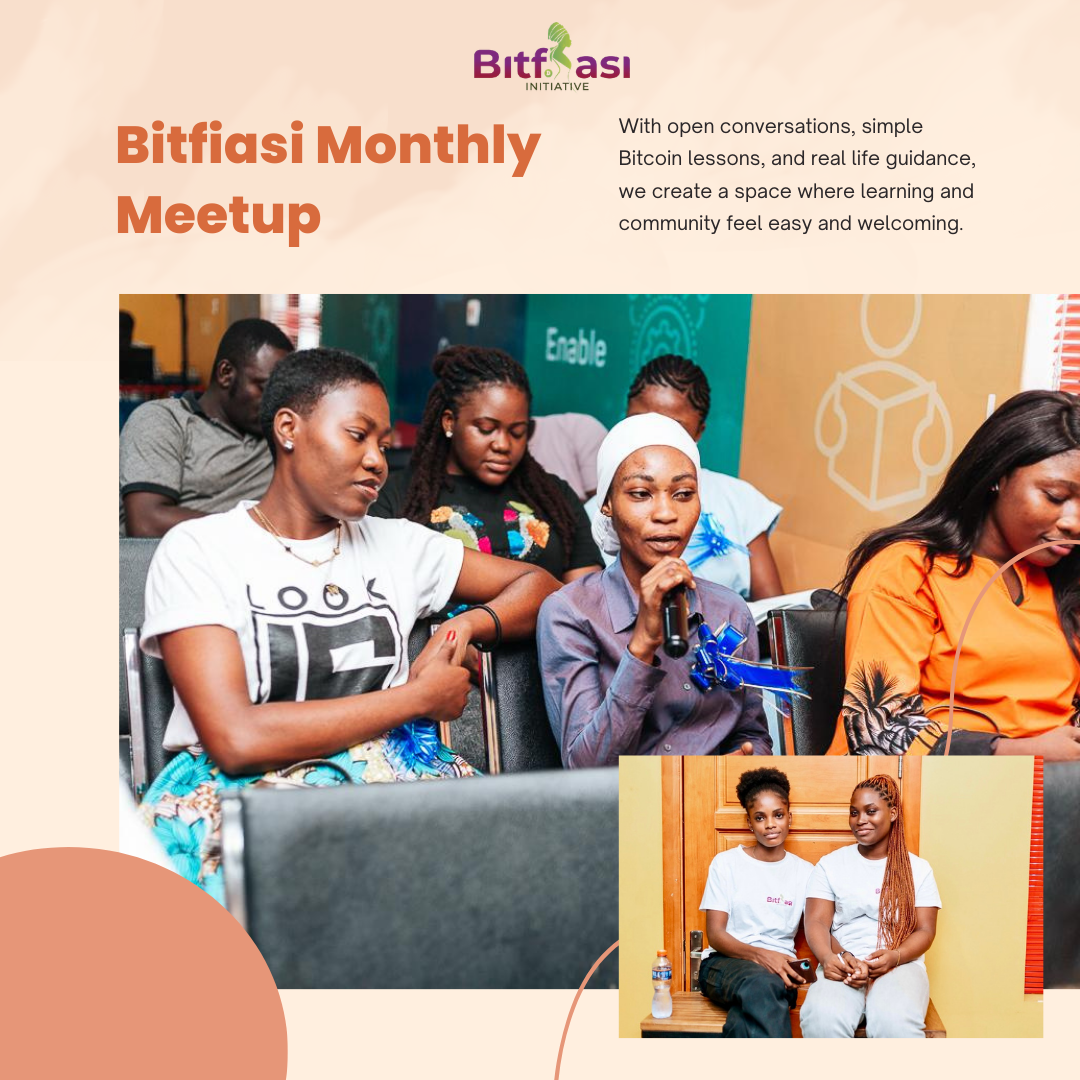 Bitfiasi
INITIATIVE

Bitfiasi Monthly Meetup

With open conversations, simple Bitcoin lessons, and real life guidance, we create a space where learning and community feel easy and welcoming.

Enable

LOOK

Bitfiasi